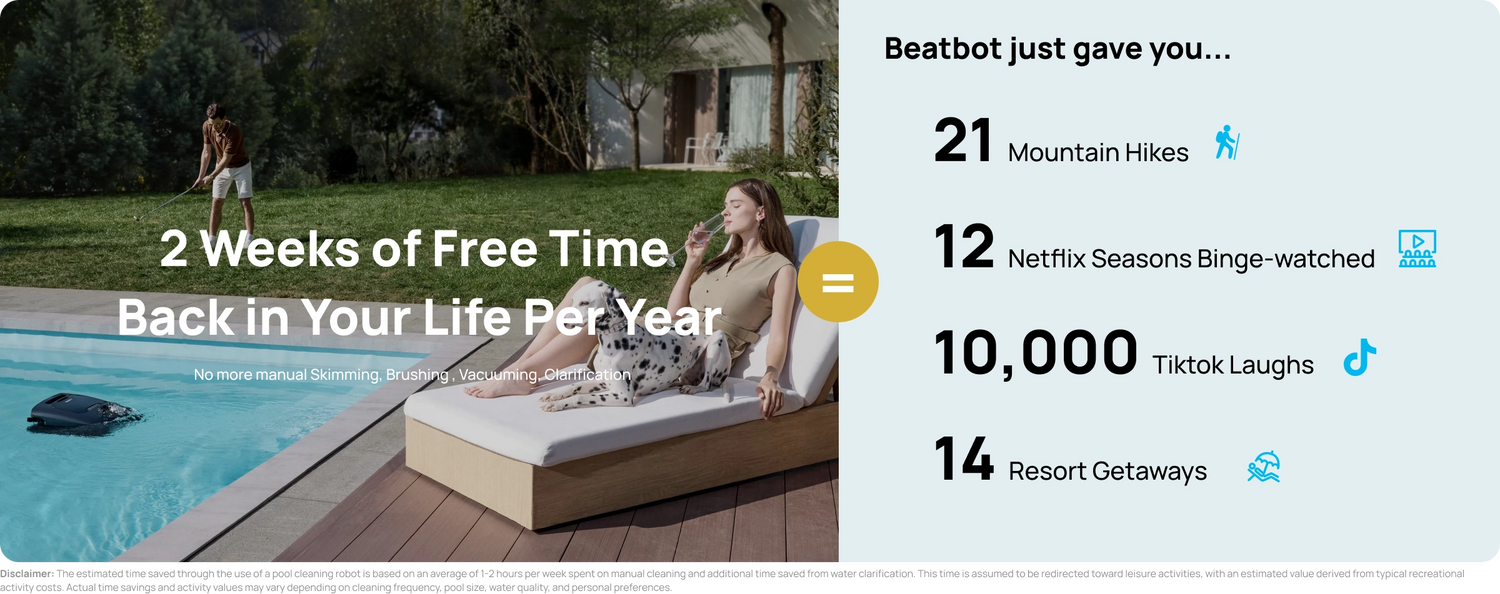 2 Weeks of Free Time Back in Your Life Per Year

No more manual Skimming, Brushing , Vacuuming, Clarification

=

Beatbot just gave you...

21 Mountain Hikes

12 Netflix Seasons Binge-watched

10,000 Tiktok Laughs

14 Resort Getaways

Disclaimer: The estimated time saved through the use of a pool cleaning robot is based on an average of 1-2 hours per week spent on manual cleaning and additional time saved from water clarification. This time is assumed to be redirected toward leisure activities, with an estimated value derived from typical recreational activity costs. Actual time savings and activity values may vary depending on cleaning frequency, pool size, water quality, and personal preferences.